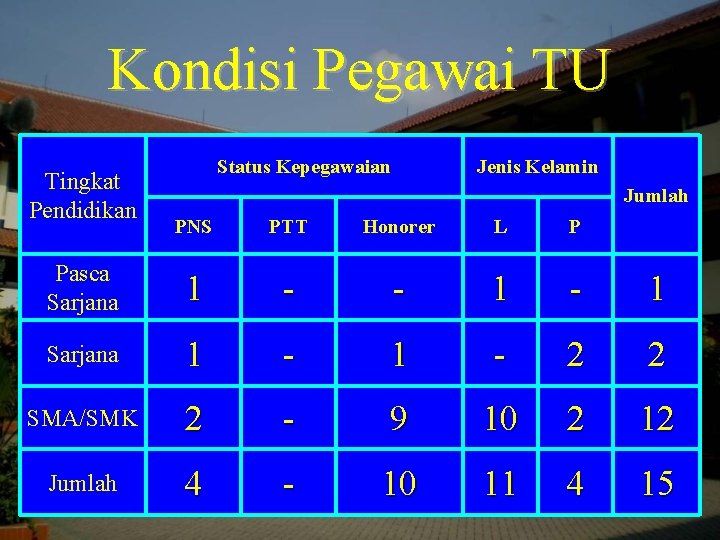 Kondisi Pegawai TU

| Tingkat Pendidikan | Status Kepegawaian | | | Jenis Kelamin | | Jumlah |
|---|---|---|---|---|---|---|
| | PNS | PTT | Honorer | L | P | |
| Pasca Sarjana | 1 | - | - | 1 | - | 1 |
| Sarjana | 1 | - | 1 | - | 2 | 2 |
| SMA/SMK | 2 | - | 9 | 10 | 2 | 12 |
| Jumlah | 4 | - | 10 | 11 | 4 | 15 |